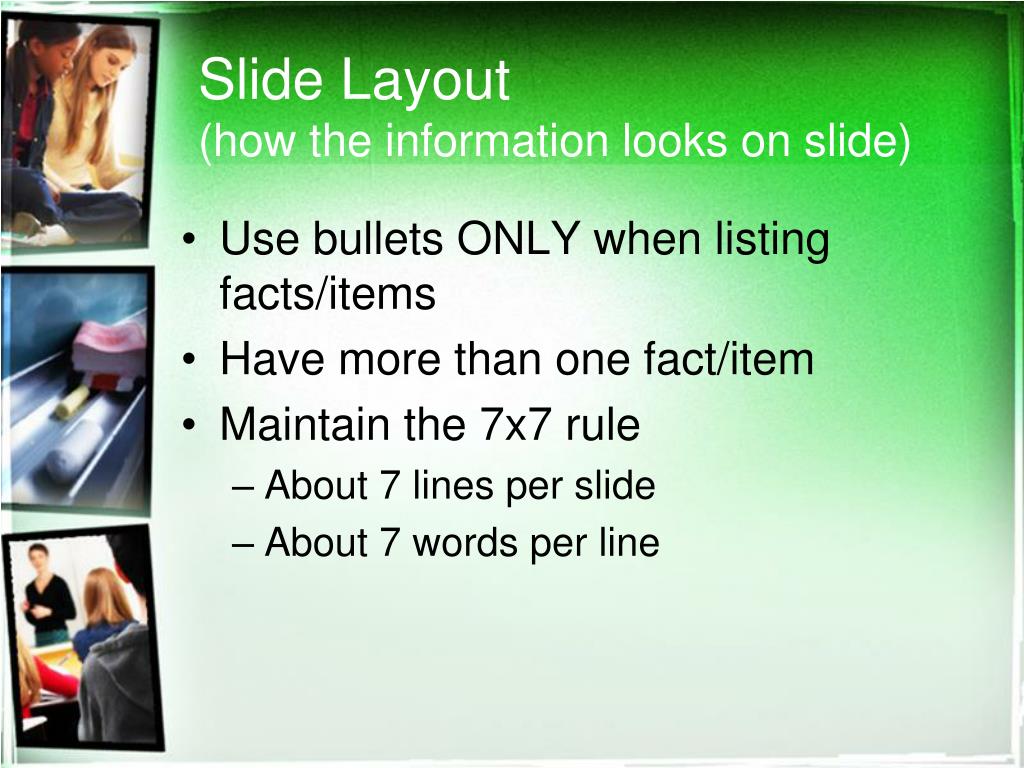 Slide Layout
(how the information looks on slide)

• Use bullets ONLY when listing facts/items
• Have more than one fact/item
• Maintain the 7x7 rule
– About 7 lines per slide
– About 7 words per line